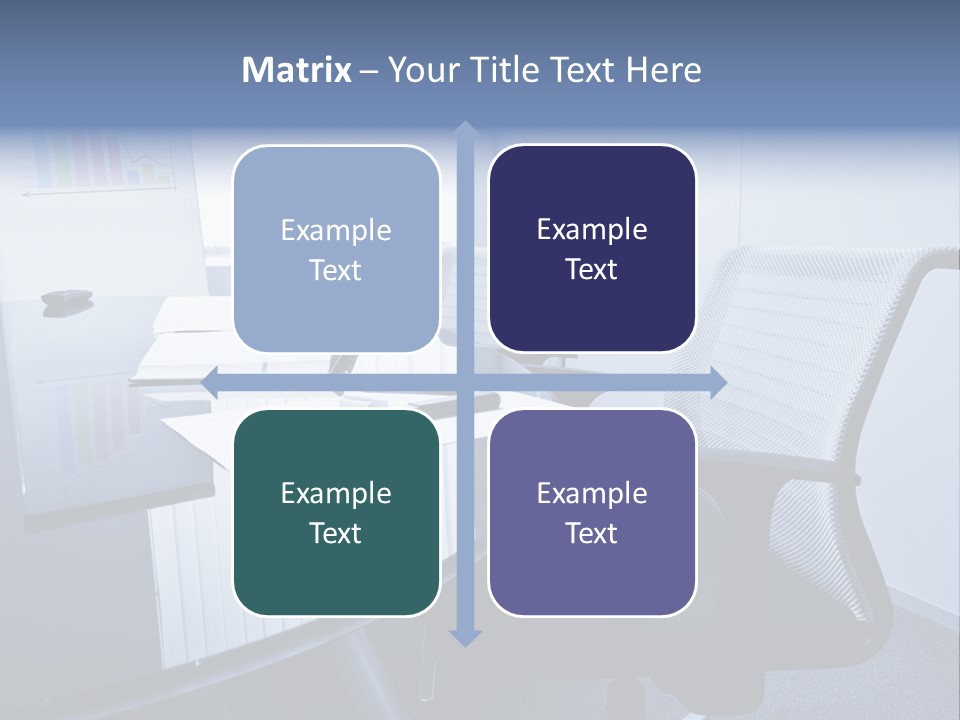 Matrix – Your Title Text Here

Example Text

Example Text

Example Text

Example Text